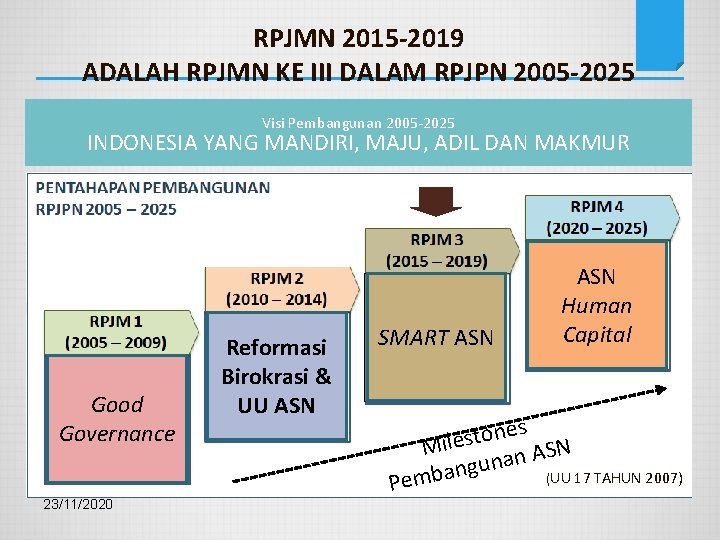 RPJMN 2015-2019
ADALAH RPJMN KE III DALAM RPJPN 2005-2025

Visi Pembangunan 2005-2025
INDONESIA YANG MANDIRI, MAJU, ADIL DAN MAKMUR

PENTAHAPAN PEMBANGUNAN
RPJPN 2005 – 2025

RPJM 1
(2005 – 2009)
Good Governance

RPJM 2
(2010 – 2014)
Reformasi Birokrasi & UU ASN

RPJM 3
(2015 – 2019)
SMART ASN

RPJM 4
(2020 – 2025)
ASN Human Capital

Milestones
Pembangunan ASN
(UU 17 TAHUN 2007)

23/11/2020